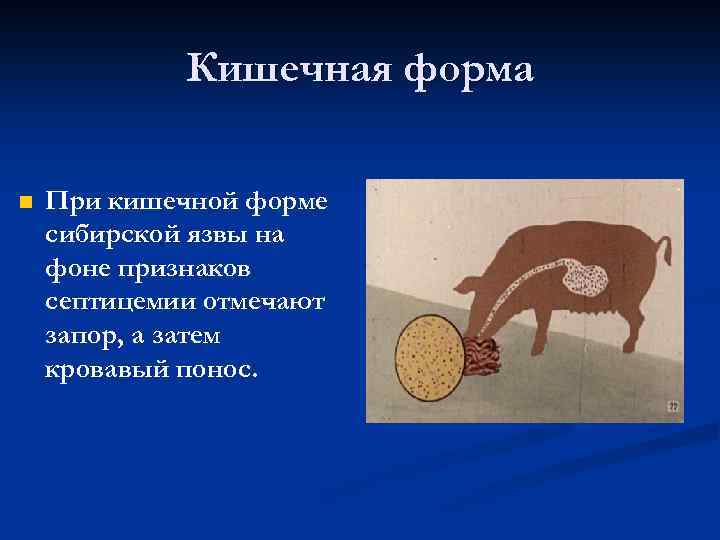 Кишечная форма

При кишечной форме сибирской язвы на фоне признаков септицемии отмечают запор, а затем кровавый понос.

27